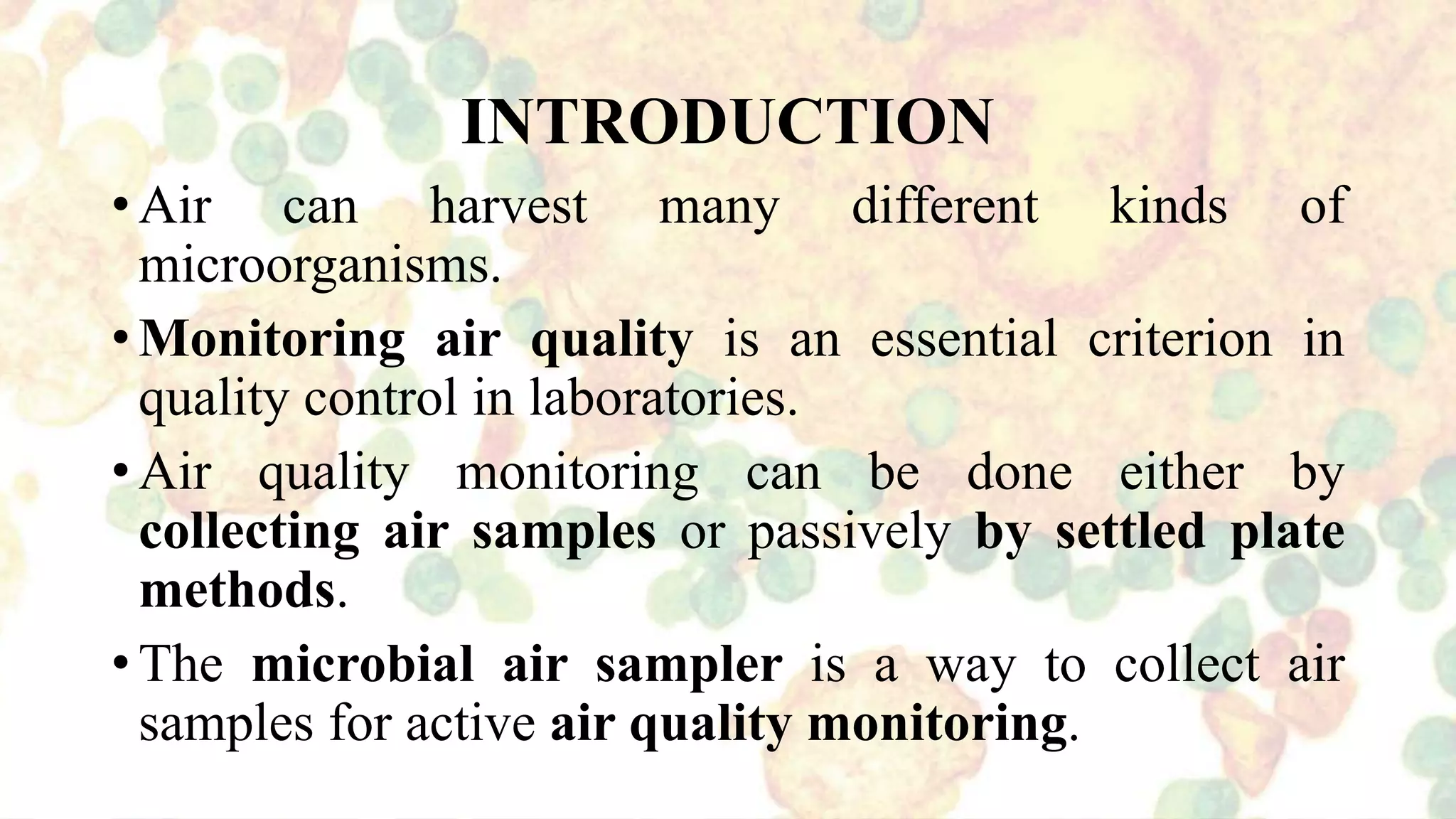 INTRODUCTION

• Air can harvest many different kinds of microorganisms.

• Monitoring air quality is an essential criterion in quality control in laboratories.

• Air quality monitoring can be done either by collecting air samples or passively by settled plate methods.

• The microbial air sampler is a way to collect air samples for active air quality monitoring.